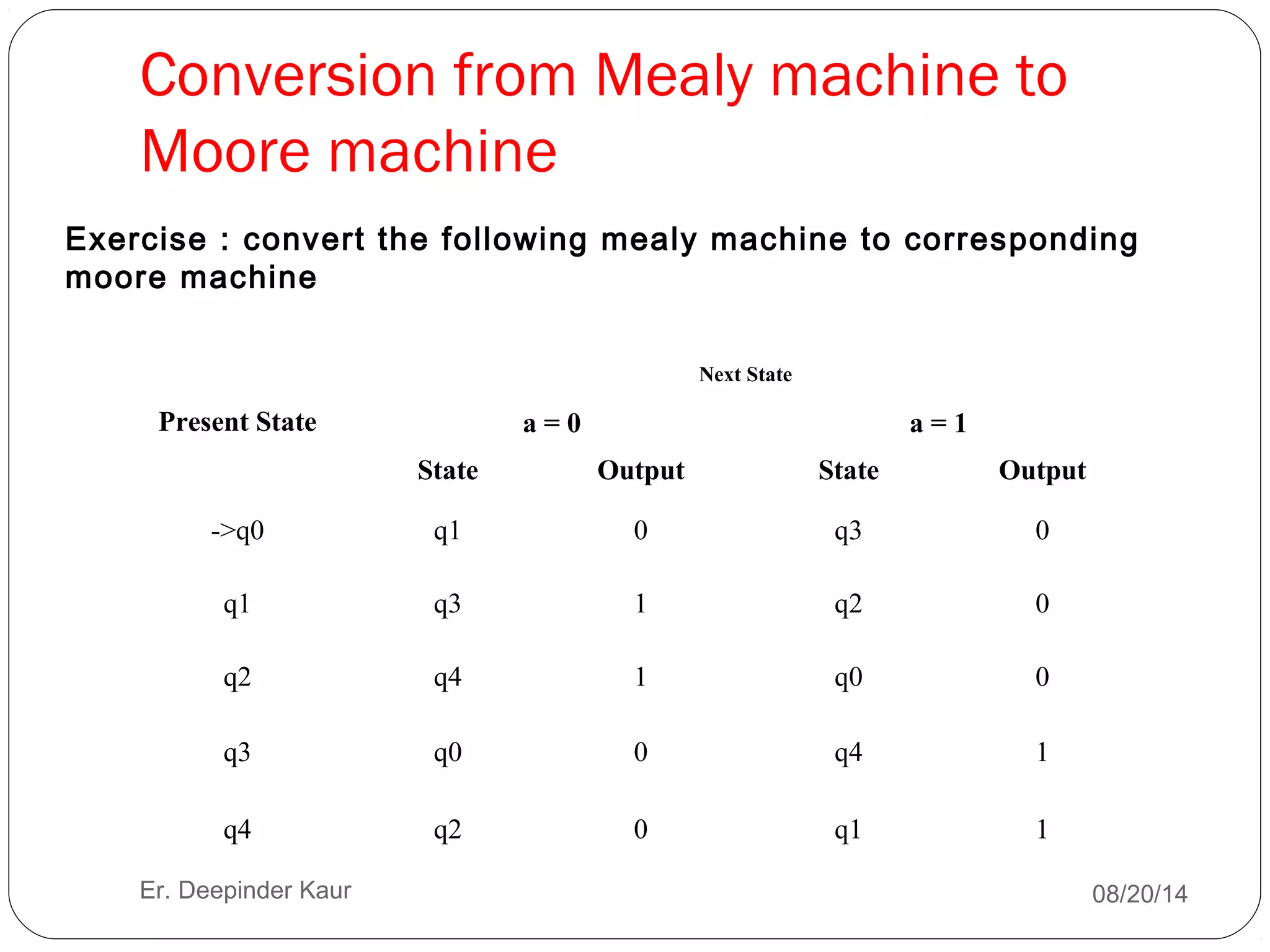 Conversion from Mealy machine to Moore machine

Exercise : convert the following mealy machine to corresponding moore machine

| Present State | Next State | | | |
|---|---|---|---|---|
| | a = 0 | | a = 1 | |
| | State | Output | State | Output |
| ->q0 | q1 | 0 | q3 | 0 |
| q1 | q3 | 1 | q2 | 0 |
| q2 | q4 | 1 | q0 | 0 |
| q3 | q0 | 0 | q4 | 1 |
| q4 | q2 | 0 | q1 | 1 |

Er. Deepinder Kaur

08/20/14